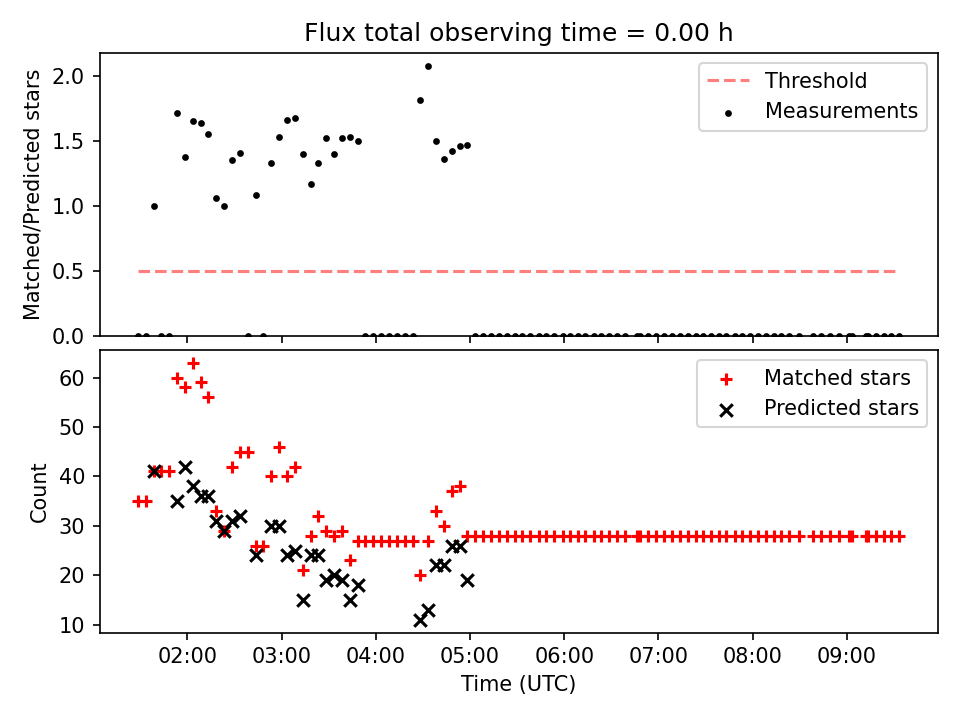 Flux total observing time = 0.00 h

Matched/Predicted stars

2.0
1.5
1.0
0.5
0.0

Threshold
Measurements

Count

60
50
40
30
20
10

Matched stars
Predicted stars

02:00 03:00 04:00 05:00 06:00 07:00 08:00 09:00

Time (UTC)